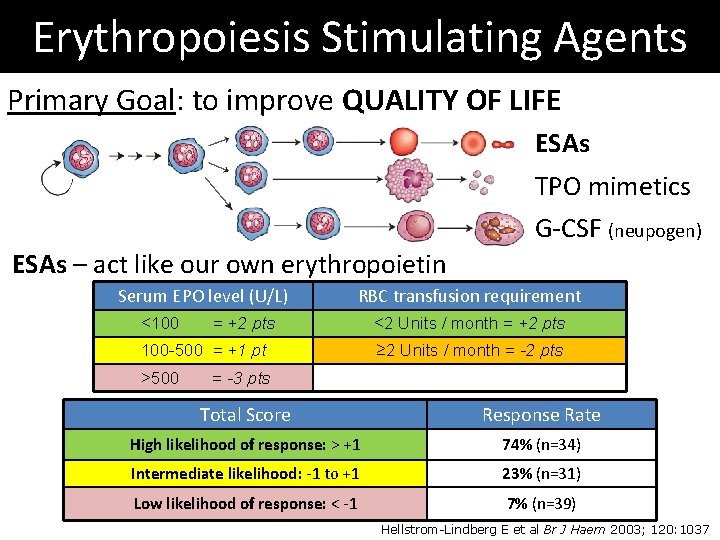 Erythropoiesis Stimulating Agents

Primary Goal: to improve QUALITY OF LIFE

ESAs

TPO mimetics

G-CSF (neupogen)

ESAs – act like our own erythropoietin

| Serum EPO level (U/L) | RBC transfusion requirement |
|---|---|
| <100 = +2 pts | <2 Units / month = +2 pts |
| 100-500 = +1 pt | ≥2 Units / month = -2 pts |
| >500 = -3 pts | |

| Total Score | Response Rate |
|---|---|
| High likelihood of response: > +1 | 74% (n=34) |
| Intermediate likelihood: -1 to +1 | 23% (n=31) |
| Low likelihood of response: < -1 | 7% (n=39) |

Hellstrom-Lindberg E et al Br J Haem 2003; 120:1037